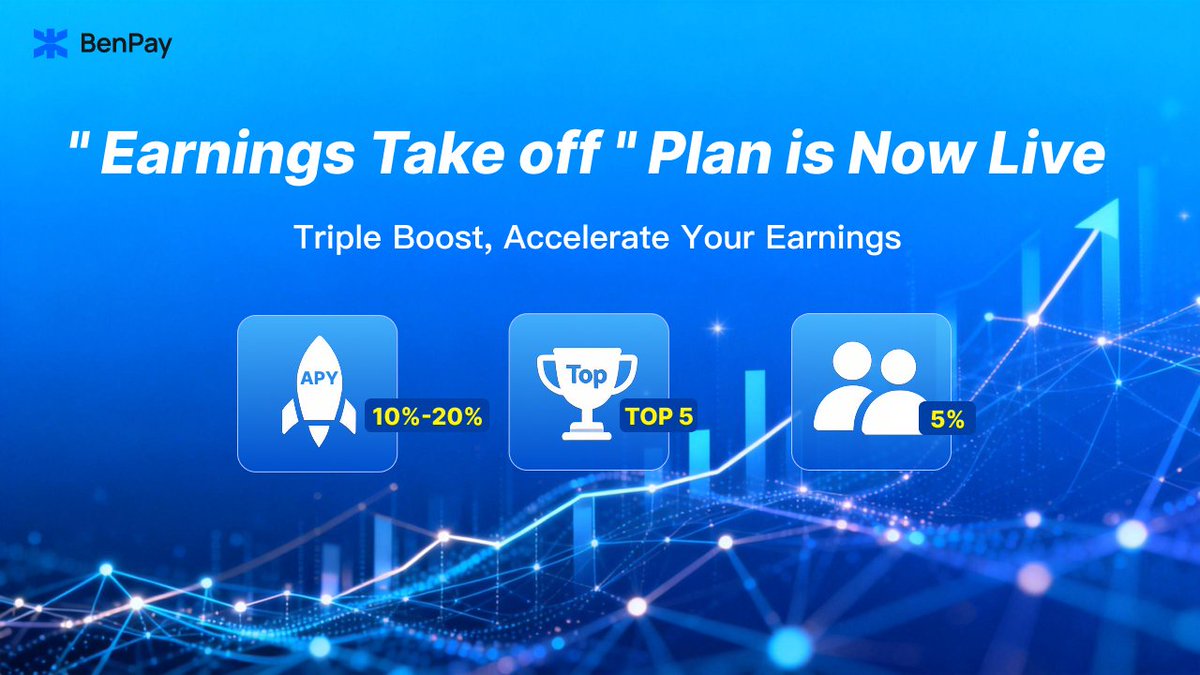 BenPay

" Earnings Take off " Plan is Now Live

Triple Boost, Accelerate Your Earnings

APY
10%-20%

Top
TOP 5

5%